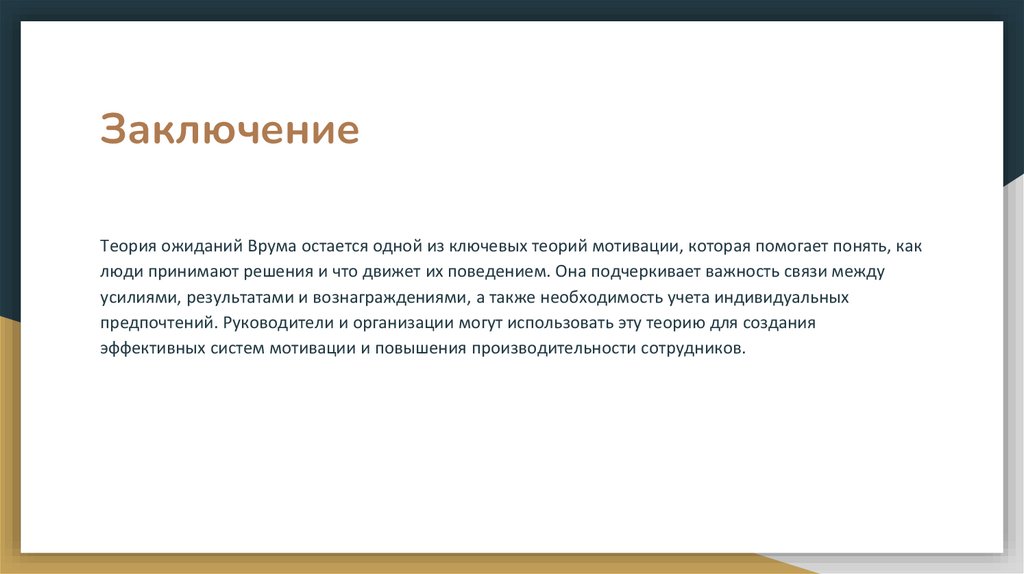 Заключение

Теория ожиданий Врума остается одной из ключевых теорий мотивации, которая помогает понять, как люди принимают решения и что движет их поведением. Она подчеркивает важность связи между усилиями, результатами и вознаграждениями, а также необходимость учета индивидуальных предпочтений. Руководители и организации могут использовать эту теорию для создания эффективных систем мотивации и повышения производительности сотрудников.